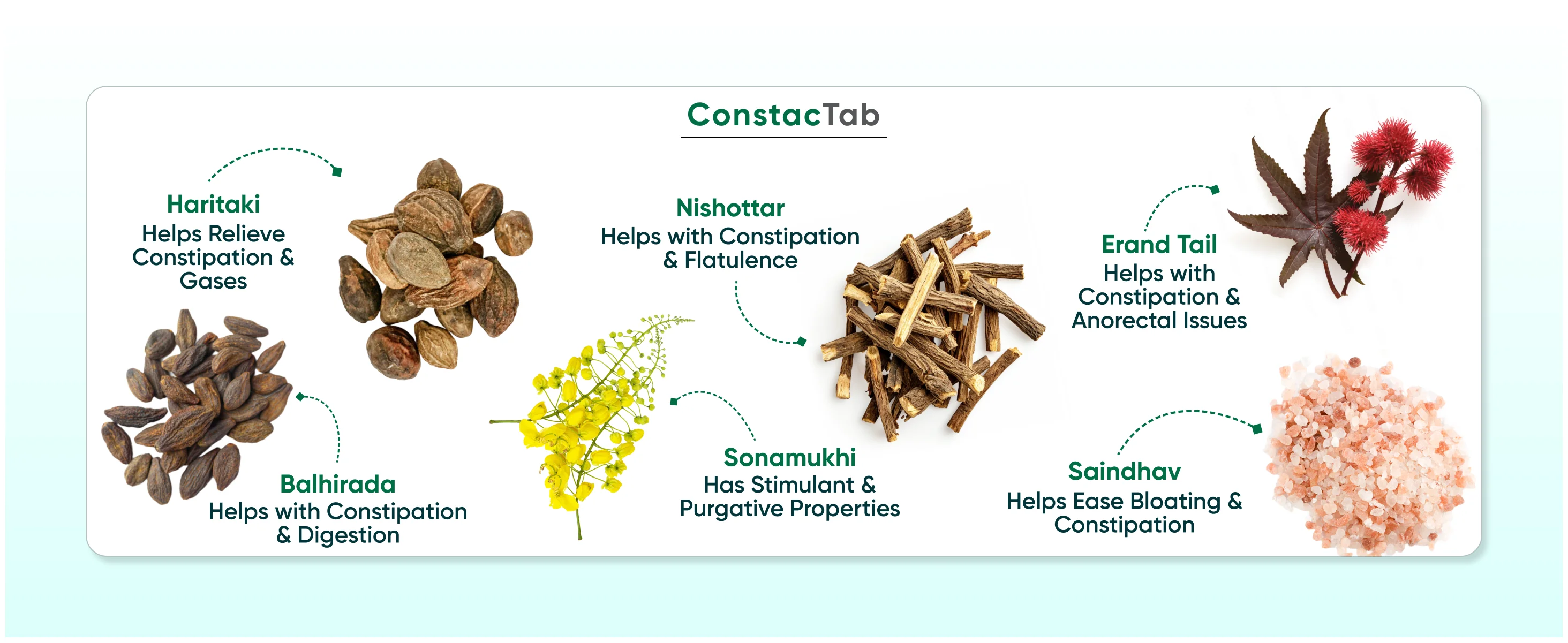 ConstacTab

Haritaki
Helps Relieve Constipation & Gases

Balhirada
Helps with Constipation & Digestion

Nishottar
Helps with Constipation & Flatulence

Sonamukhi
Has Stimulant & Purgative Properties

Erand Tail
Helps with Constipation & Anorectal Issues

Saindhav
Helps Ease Bloating & Constipation